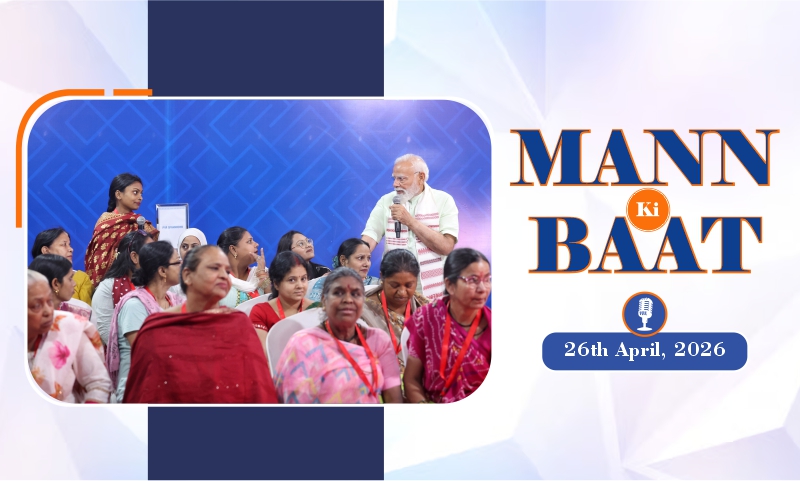 MANN
Ki
BAAT

26th April, 2026